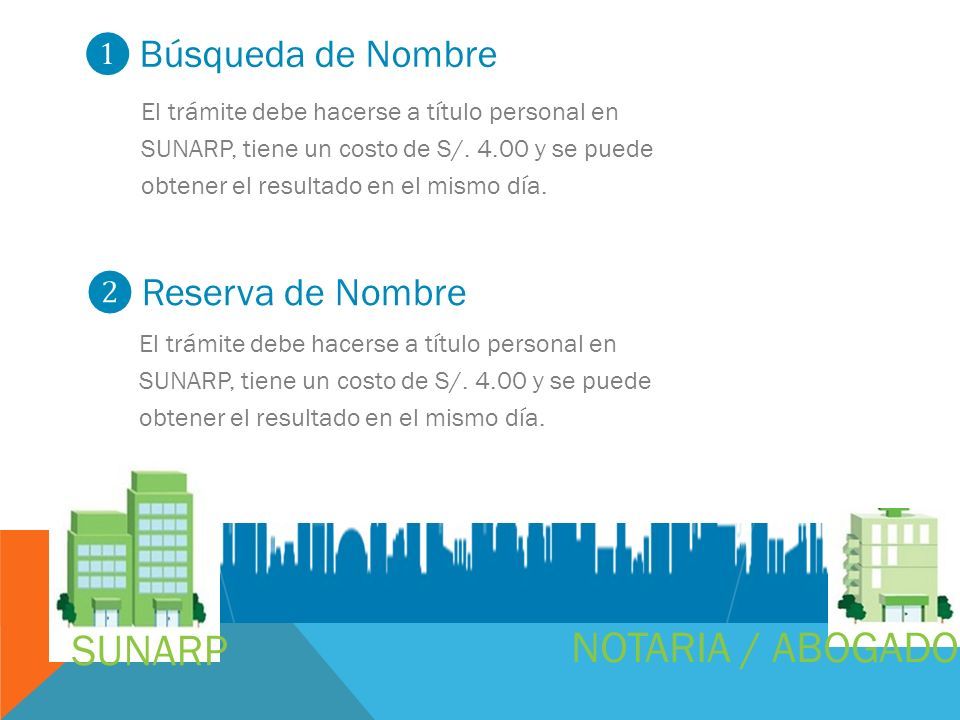 1 Búsqueda de Nombre

El trámite debe hacerse a título personal en SUNARP, tiene un costo de S/. 4.00 y se puede obtener el resultado en el mismo día.

2 Reserva de Nombre

El trámite debe hacerse a título personal en SUNARP, tiene un costo de S/. 4.00 y se puede obtener el resultado en el mismo día.

SUNARP

NOTARIA / ABOGADO